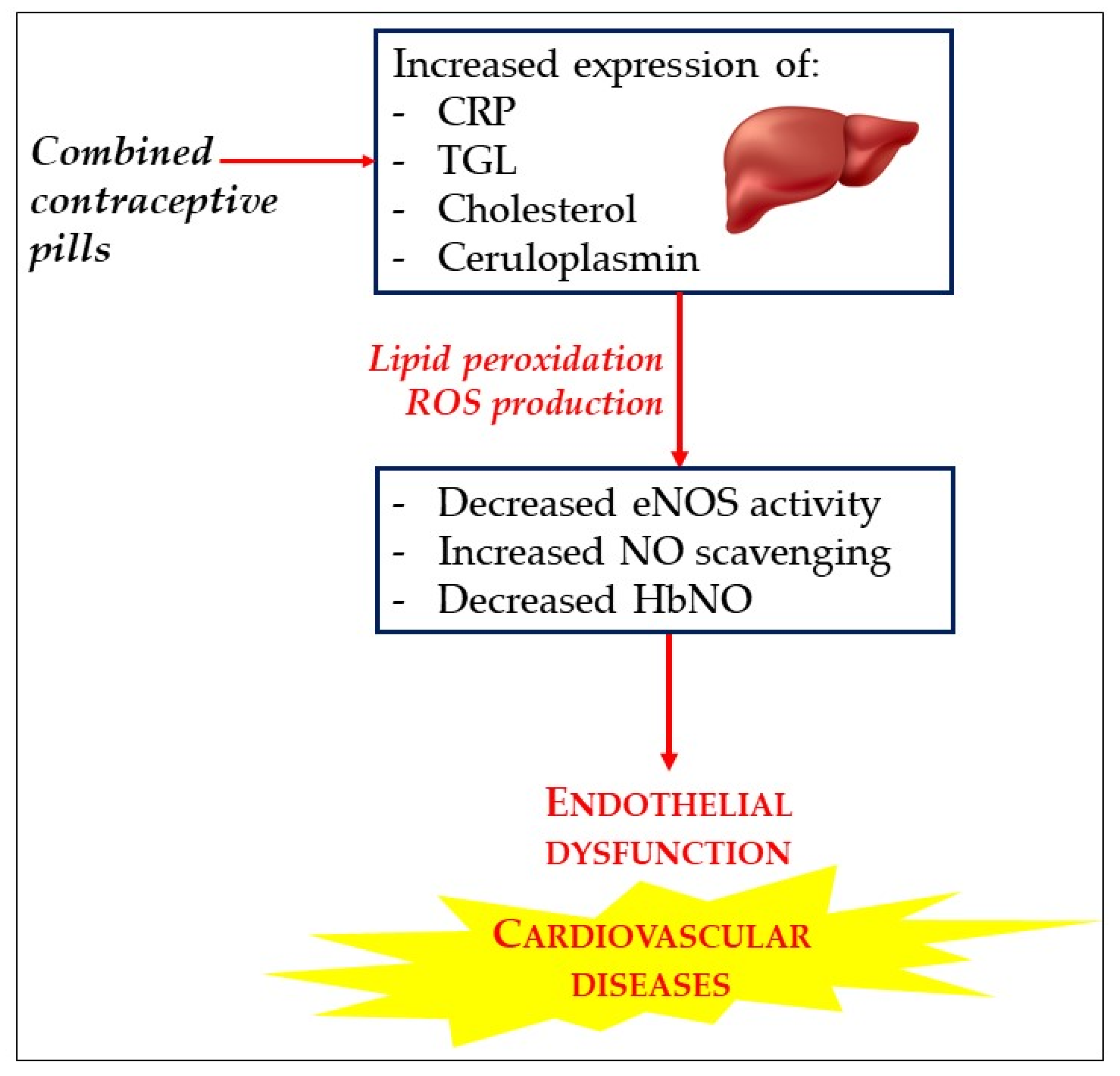 Combined contraceptive pills

Increased expression of:
- CRP
- TGL
- Cholesterol
- Ceruloplasmin

Lipid peroxidation
ROS production

- Decreased eNOS activity
- Increased NO scavenging
- Decreased HbNO

ENDOTHELIAL DYSFUNCTION

CARDIOVASCULAR DISEASES